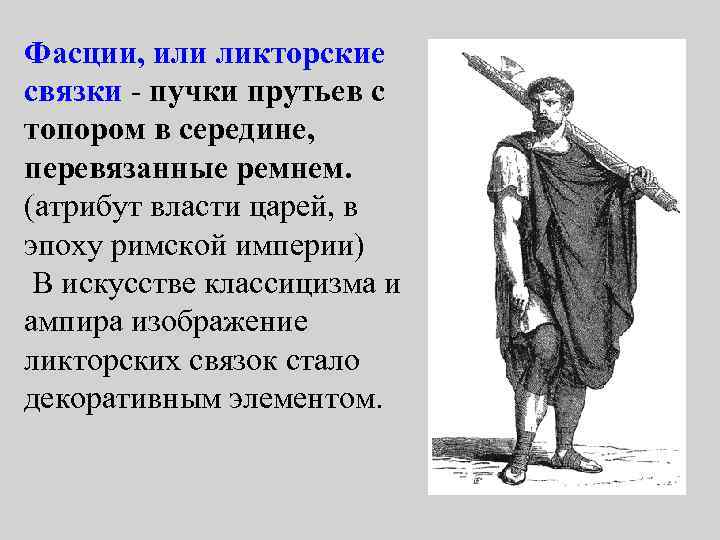 Фасции, или ликторские связки - пучки прутьев с топором в середине, перевязанные ремнем. (атрибут власти царей, в эпоху римской империи)
 В искусстве классицизма и ампира изображение ликторских связок стало декоративным элементом.